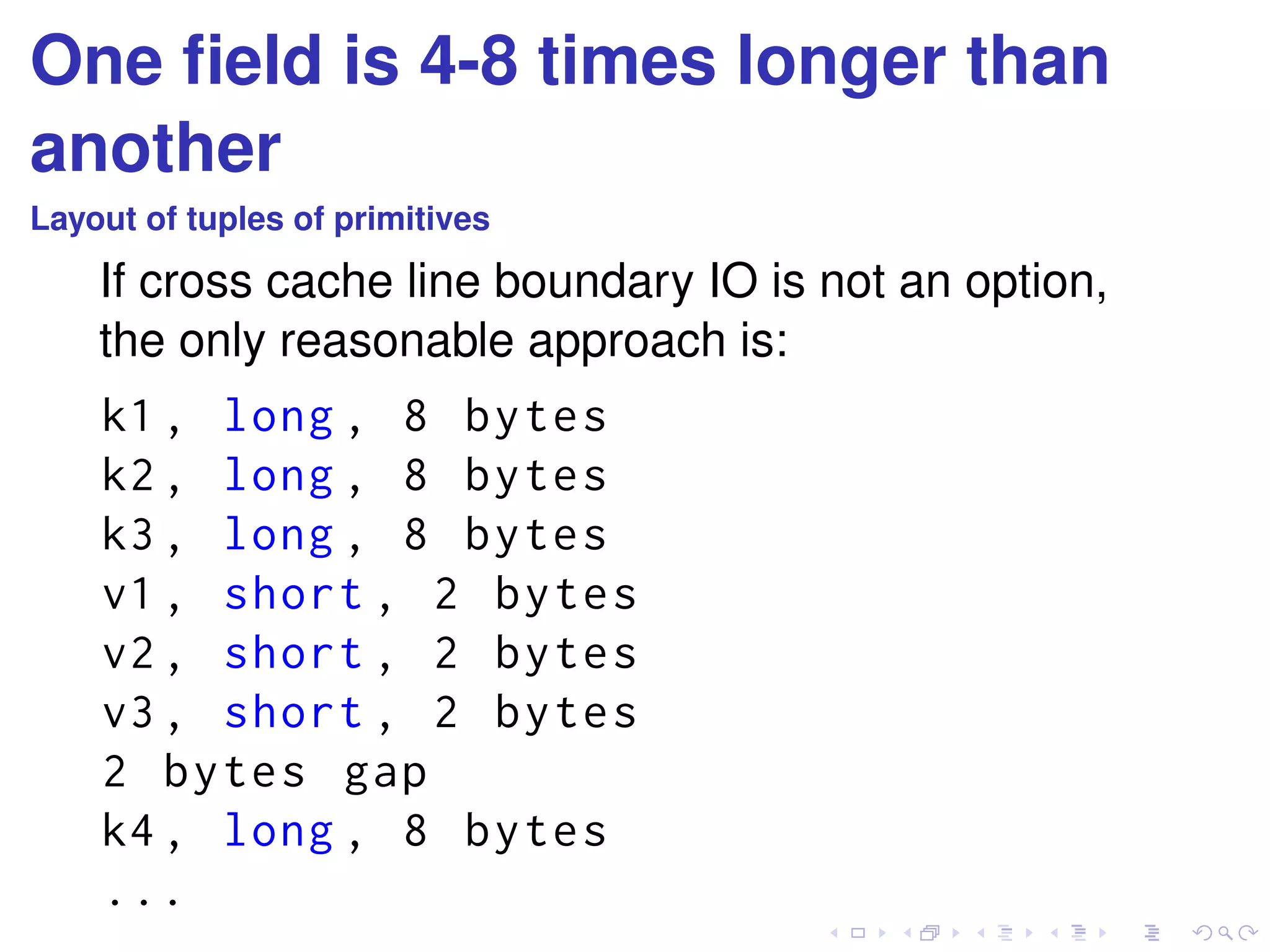 One field is 4-8 times longer than another

Layout of tuples of primitives

If cross cache line boundary IO is not an option, the only reasonable approach is:

k1, long, 8 bytes
k2, long, 8 bytes
k3, long, 8 bytes
v1, short, 2 bytes
v2, short, 2 bytes
v3, short, 2 bytes
2 bytes gap
k4, long, 8 bytes
...